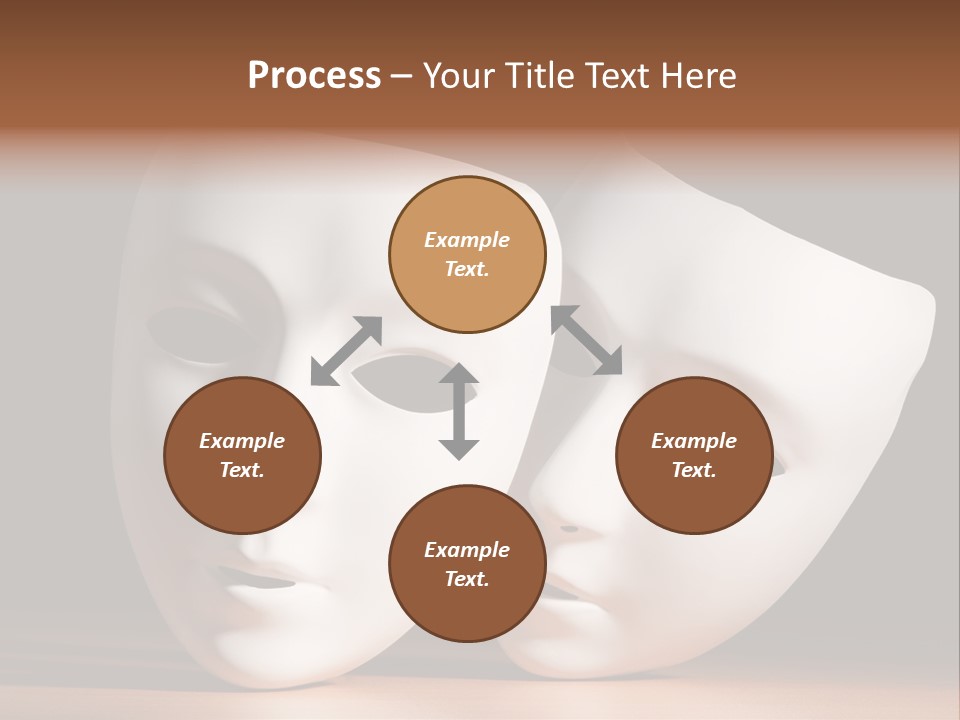 Process – Your Title Text Here

Example Text.

Example Text.

Example Text.

Example Text.